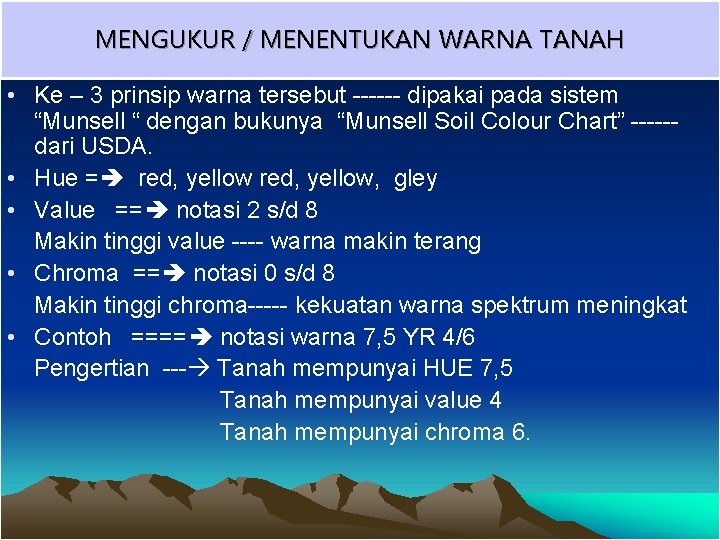 MENGUKUR / MENENTUKAN WARNA TANAH

• Ke – 3 prinsip warna tersebut ------ dipakai pada sistem “Munsell “ dengan bukunya “Munsell Soil Colour Chart” ------ dari USDA.
• Hue =➔ red, yellow red, yellow, gley
• Value ==➔ notasi 2 s/d 8
Makin tinggi value ---- warna makin terang
• Chroma ==➔ notasi 0 s/d 8
Makin tinggi chroma----- kekuatan warna spektrum meningkat
• Contoh ====➔ notasi warna 7,5 YR 4/6
Pengertian ---→ Tanah mempunyai HUE 7,5
Tanah mempunyai value 4
Tanah mempunyai chroma 6.